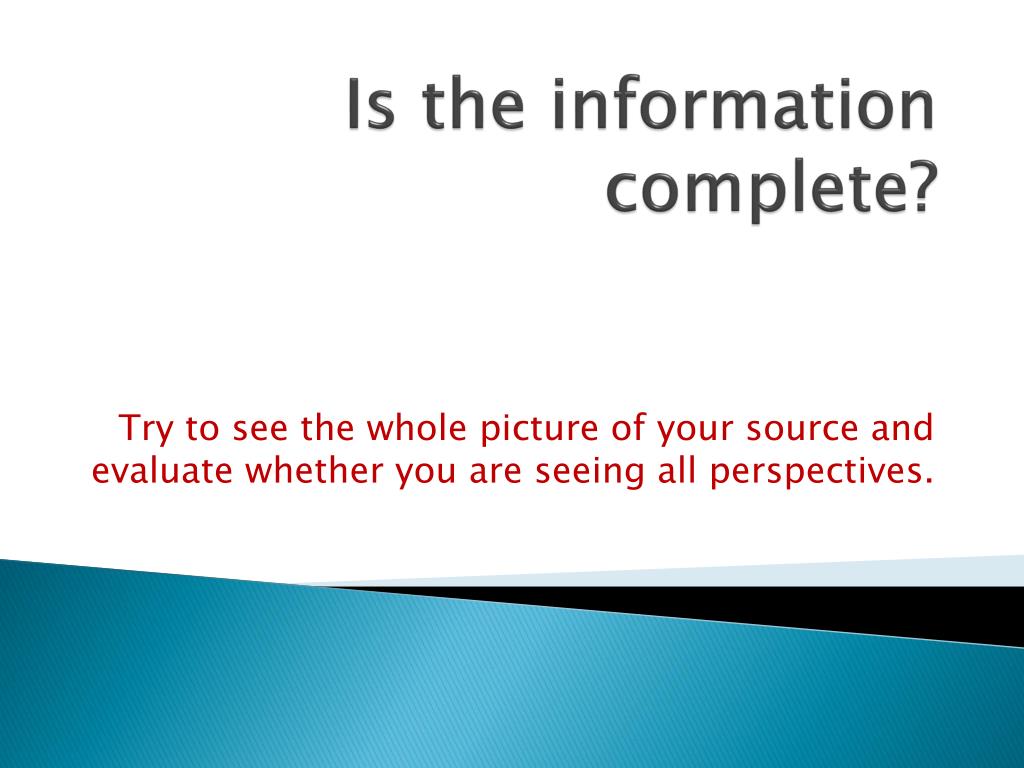 Is the information complete?

Try to see the whole picture of your source and evaluate whether you are seeing all perspectives.